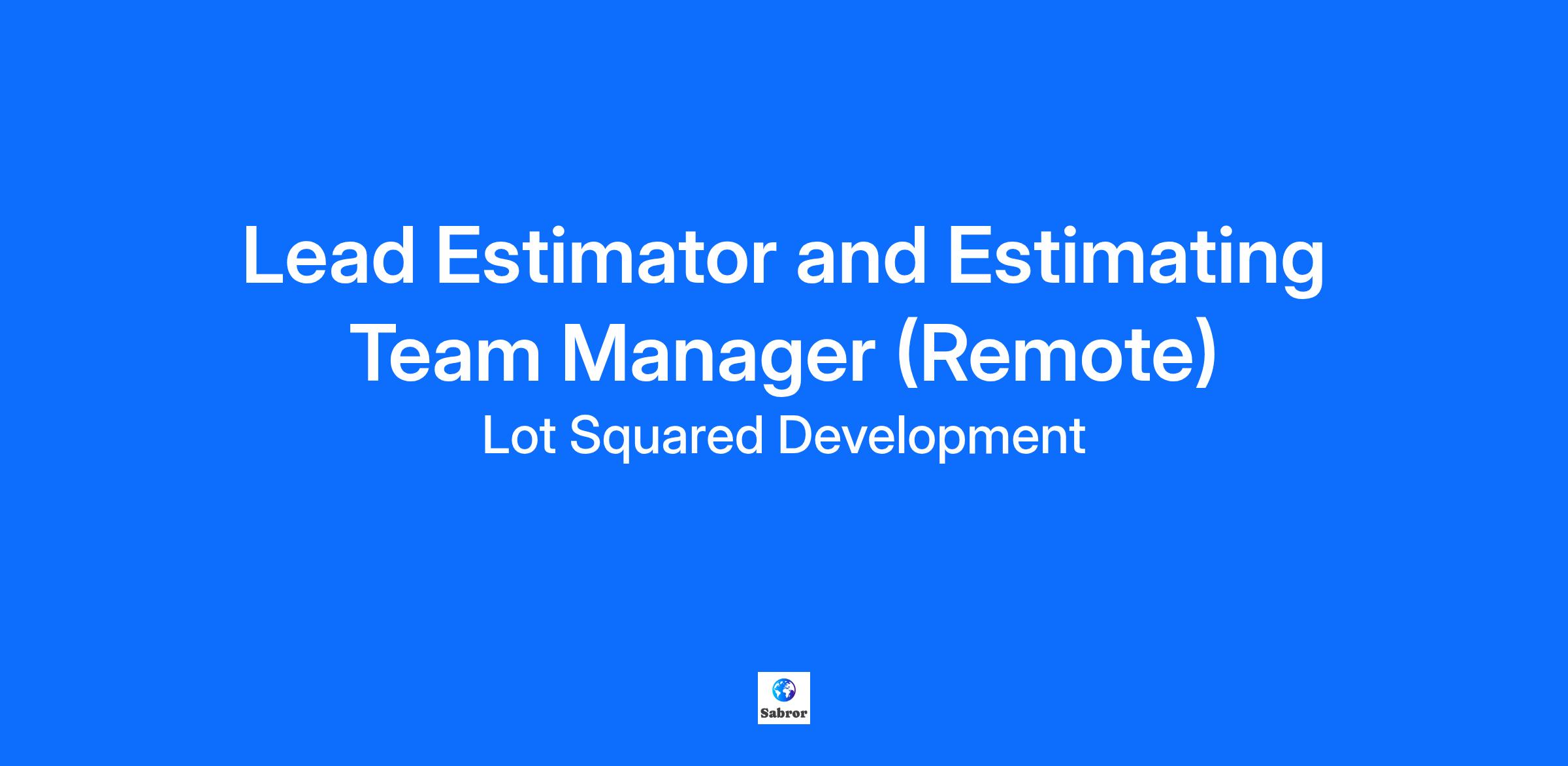 Lead Estimator and Estimating Team Manager (Remote)

Lot Squared Development

Sabror